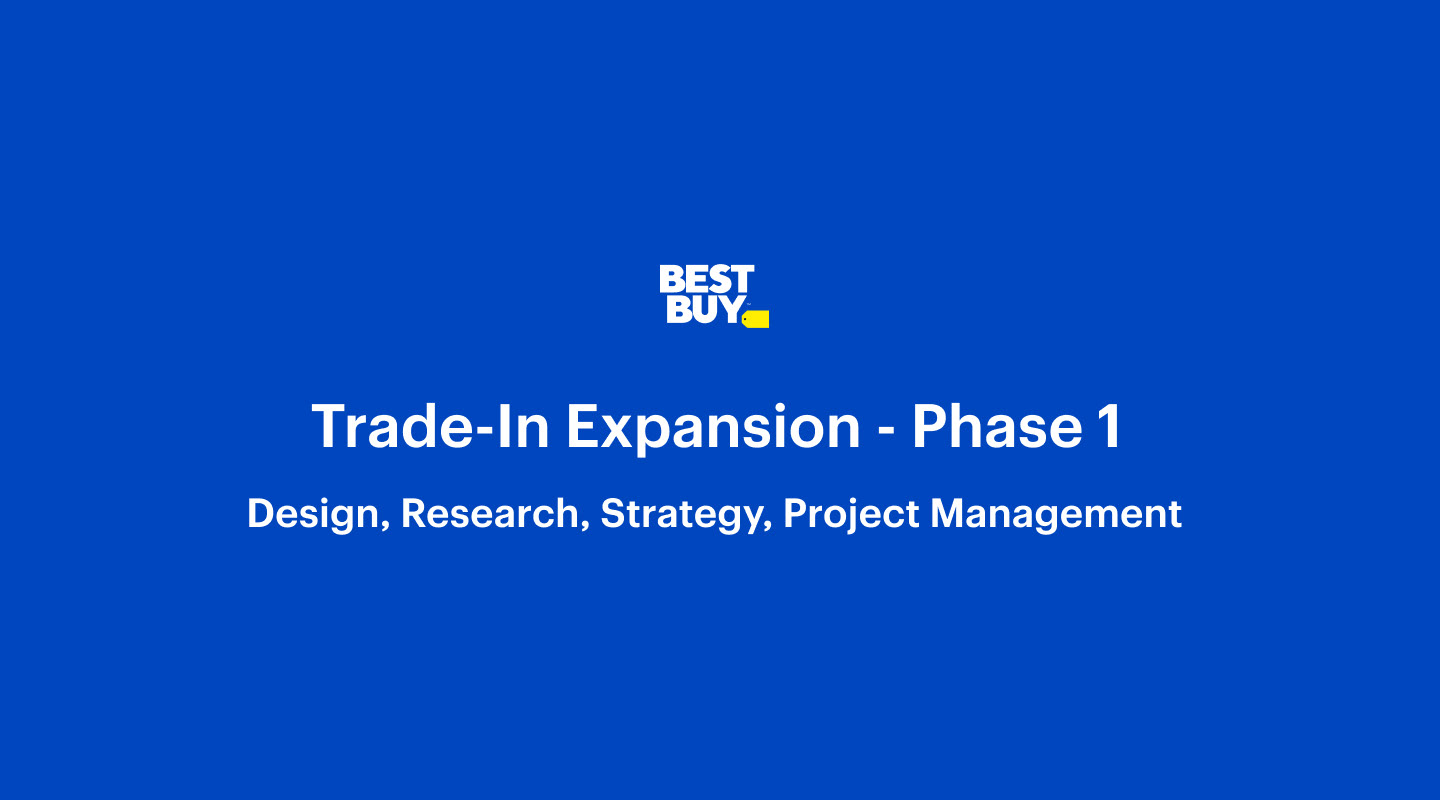 BEST BUY

Trade-In Expansion - Phase 1

Design, Research, Strategy, Project Management